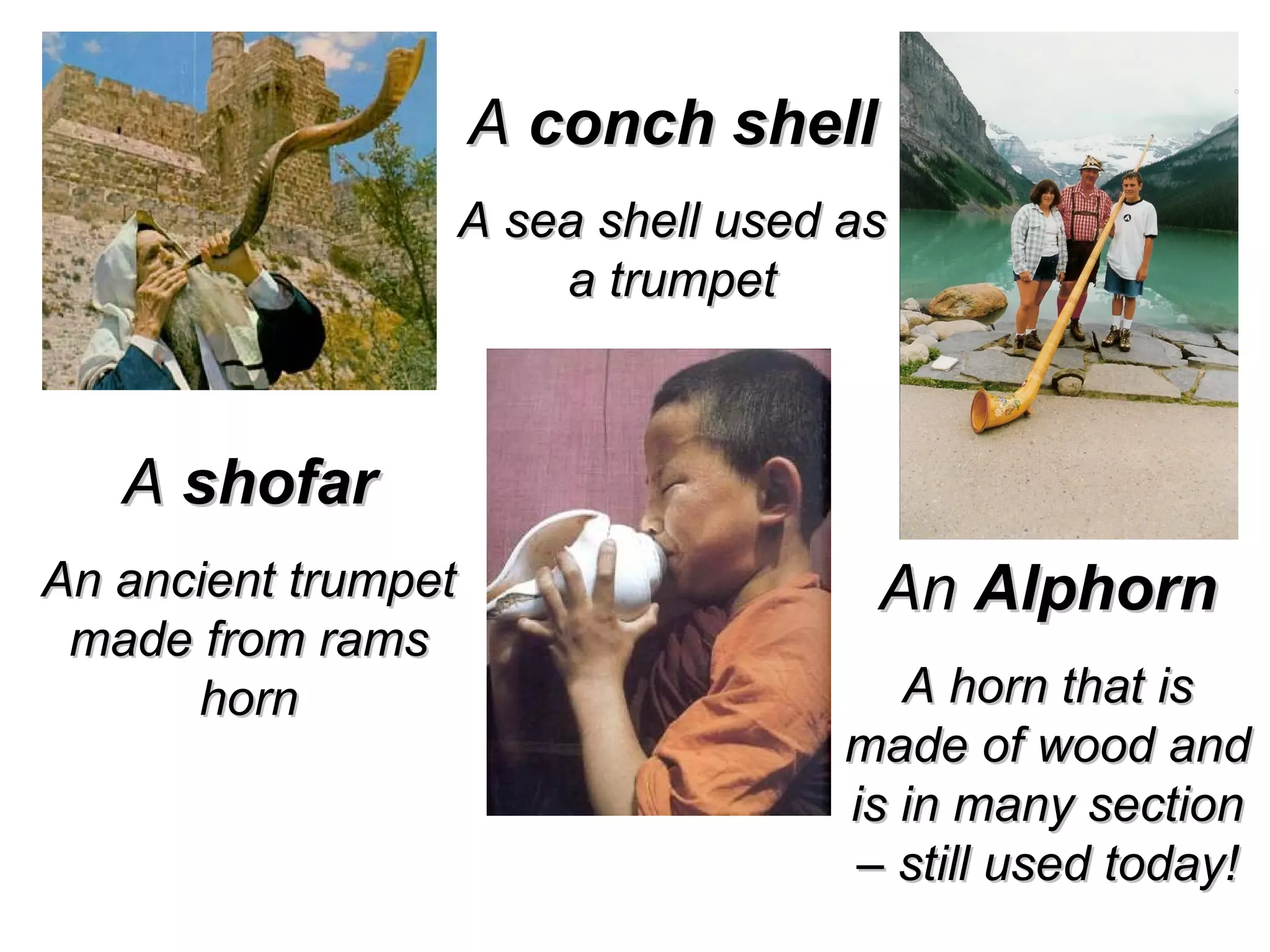 A conch shell

A sea shell used as a trumpet

A shofar

An ancient trumpet made from rams horn

An Alphorn

A horn that is made of wood and is in many section – still used today!